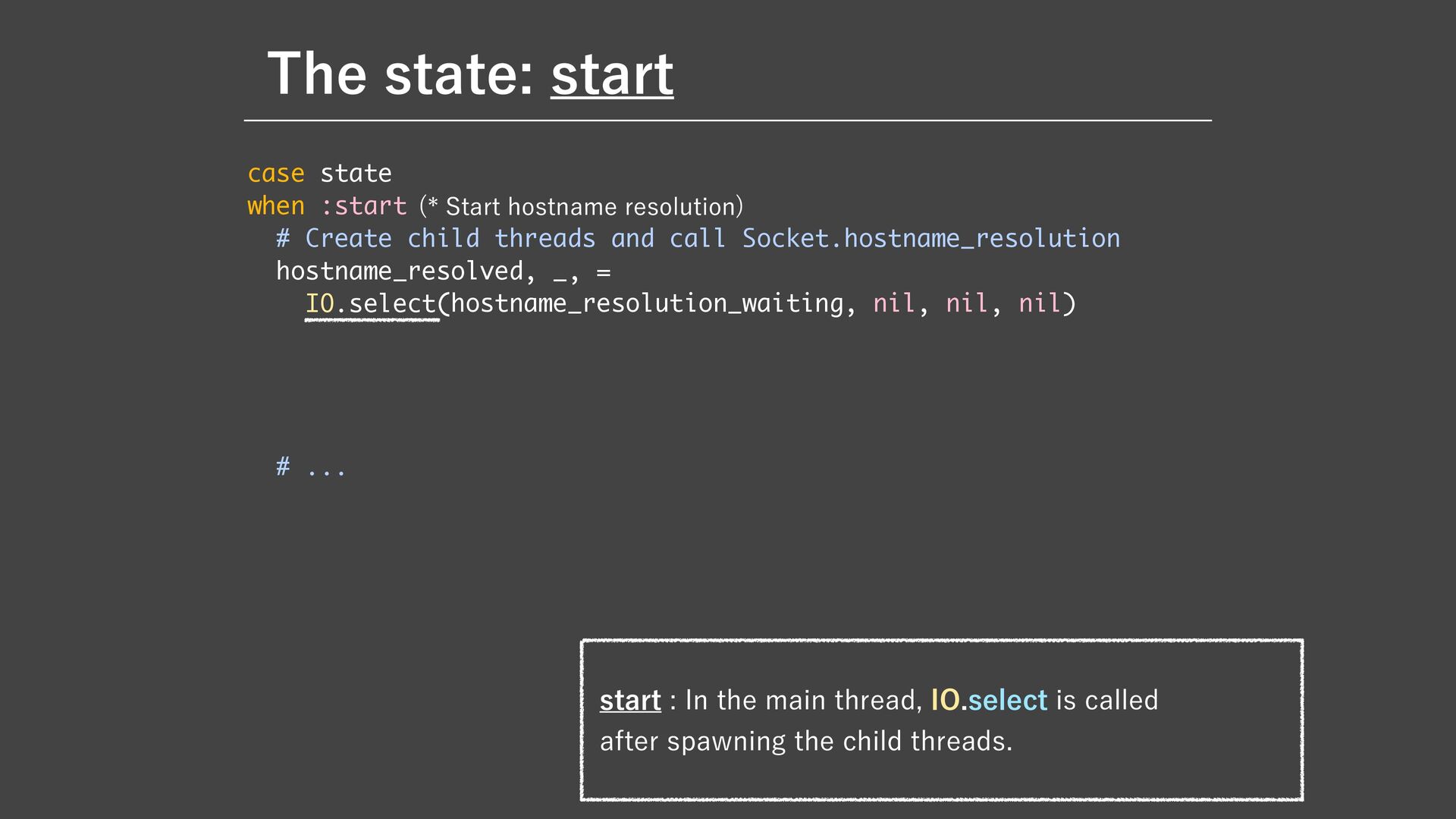 The state: start

case state
when :start (* Start hostname resolution)
  # Create child threads and call Socket.hostname_resolution
  hostname_resolved, _, =
    IO.select(hostname_resolution_waiting, nil, nil, nil)

  # ...

start : In the main thread, IO.select is called after spawning the child threads.